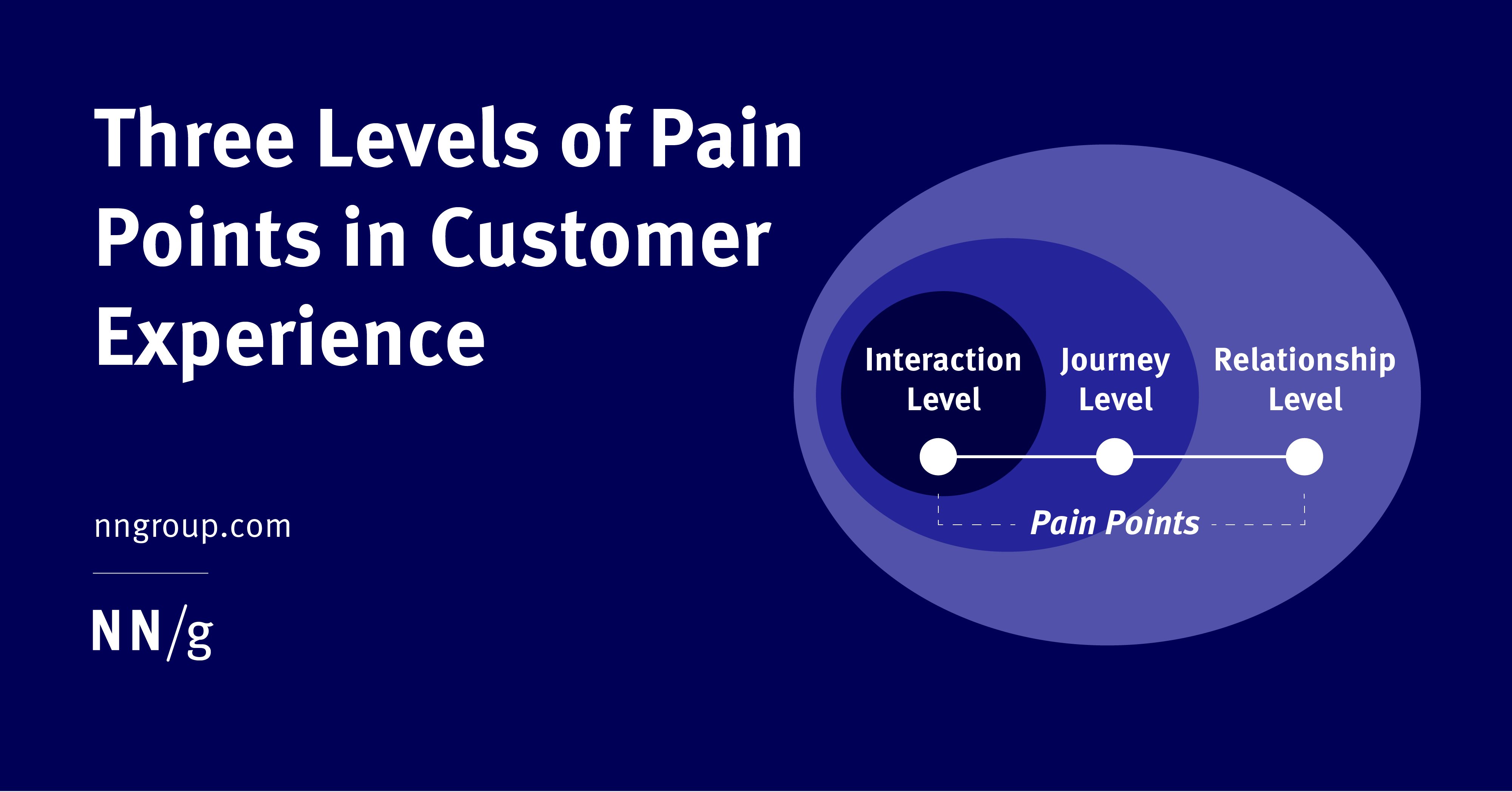 Three Levels of Pain Points in Customer Experience

nngroup.com

NN/g

Interaction Level

Journey Level

Relationship Level

Pain Points